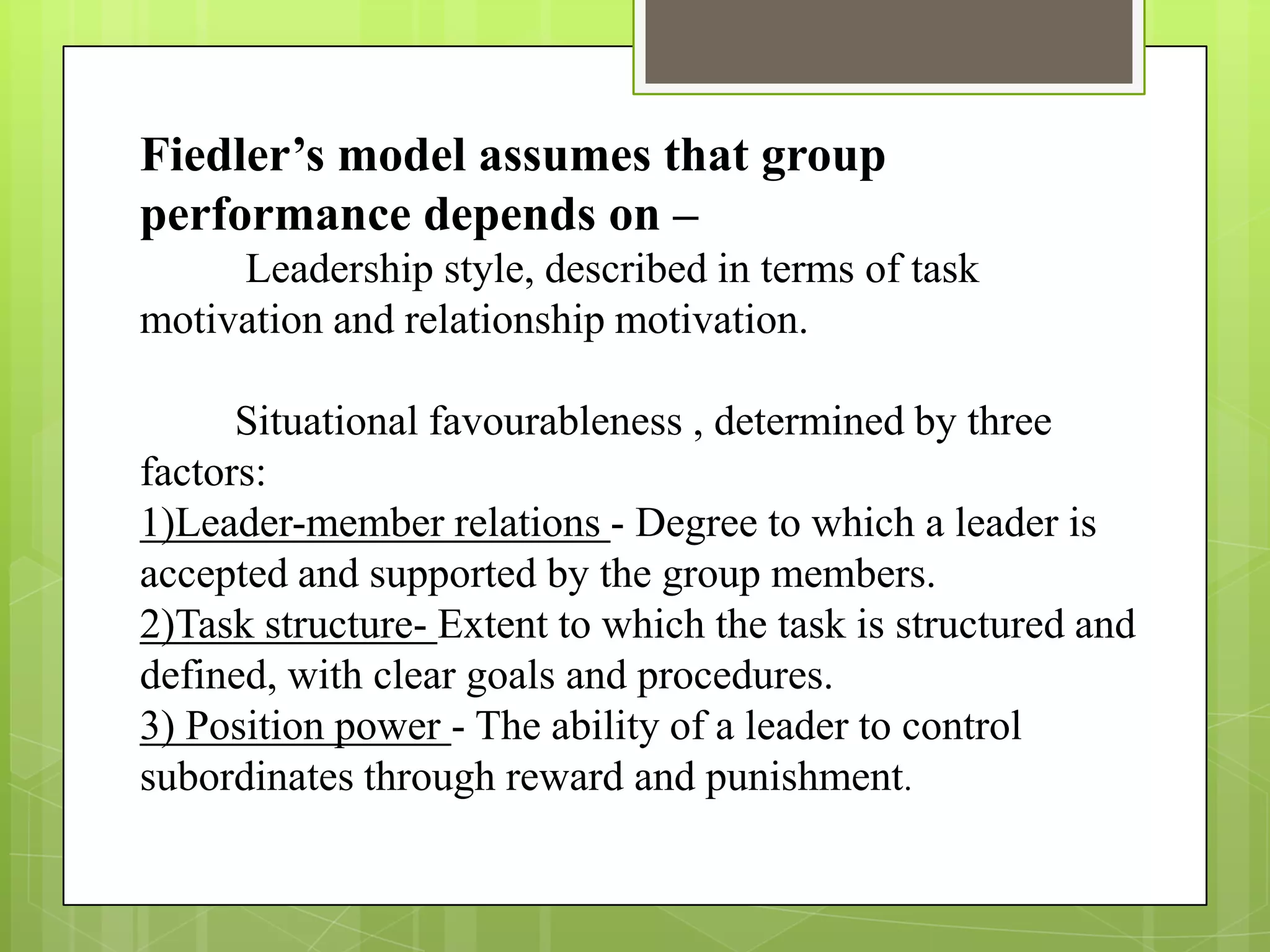 Fiedler’s model assumes that group performance depends on –

Leadership style, described in terms of task motivation and relationship motivation.

Situational favourableness , determined by three factors:
1)Leader-member relations - Degree to which a leader is accepted and supported by the group members.
2)Task structure- Extent to which the task is structured and defined, with clear goals and procedures.
3) Position power - The ability of a leader to control subordinates through reward and punishment.